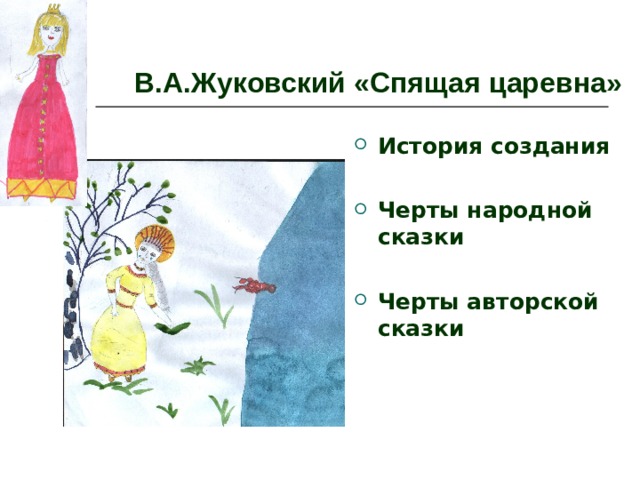 В.А.Жуковский «Спящая царевна»

История создания

Черты народной сказки

Черты авторской сказки